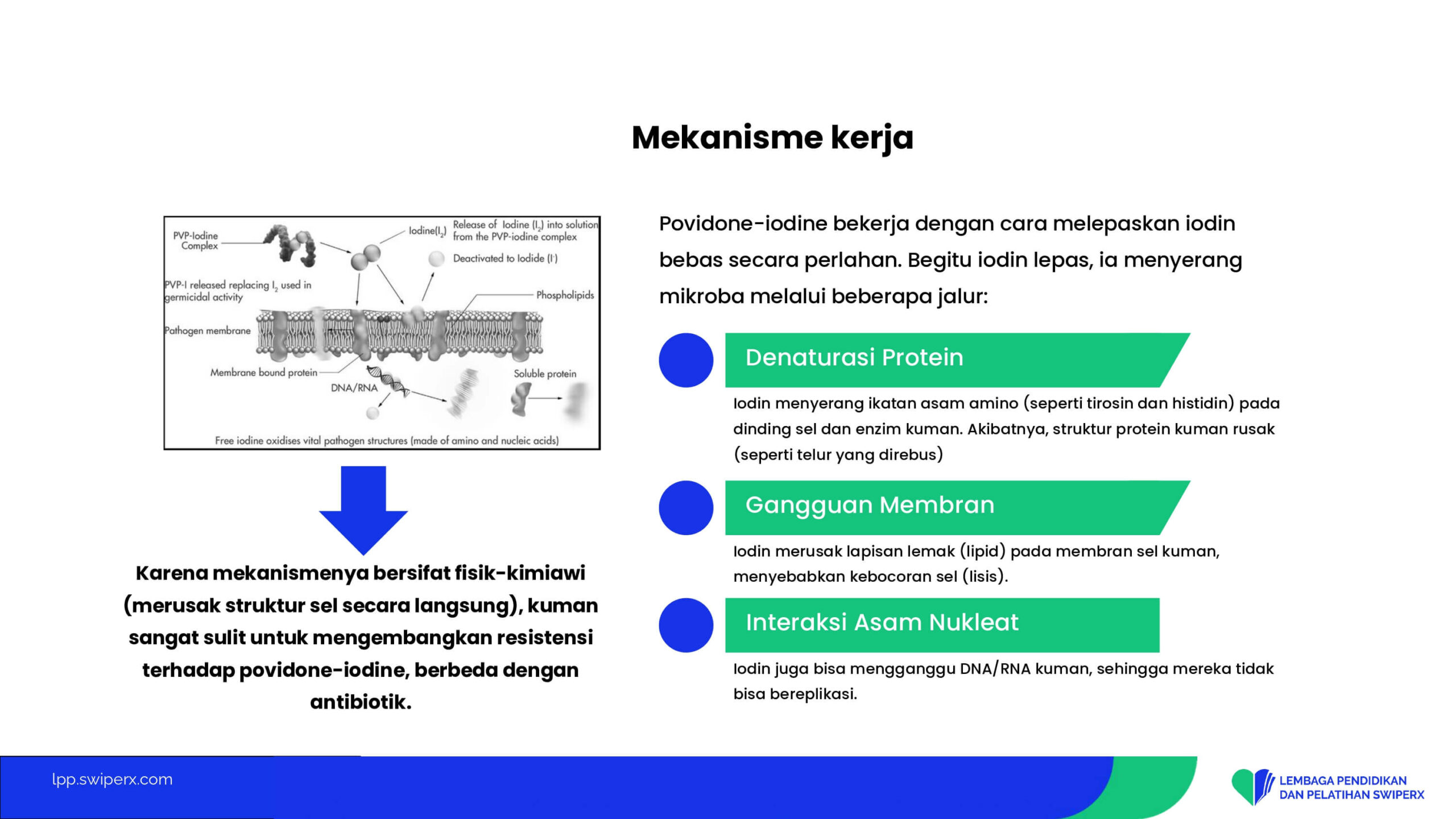 Mekanisme kerja

PVP-Iodine Complex

Iodine($I_2$)

Release of Iodine ($I_2$) into solution from the PVP-iodine complex

Deactivated to Iodide ($I^-$)

PVP-I released replacing $I_2$ used in germicidal activity

Phospholipids

Pathogen membrane

Membrane bound protein

DNA/RNA

Soluble protein

Free iodine oxidises vital pathogen structures (made of amino and nucleic acids)

Karena mekanismenya bersifat fisik-kimiawi (merusak struktur sel secara langsung), kuman sangat sulit untuk mengembangkan resistensi terhadap povidone-iodine, berbeda dengan antibiotik.

Povidone-iodine bekerja dengan cara melepaskan iodin bebas secara perlahan. Begitu iodin lepas, ia menyerang mikroba melalui beberapa jalur:

Denaturasi Protein

Iodin menyerang ikatan asam amino (seperti tirosin dan histidin) pada dinding sel dan enzim kuman. Akibatnya, struktur protein kuman rusak (seperti telur yang direbus)

Gangguan Membran

Iodin merusak lapisan lemak (lipid) pada membran sel kuman, menyebabkan kebocoran sel (lisis).

Interaksi Asam Nukleat

Iodin juga bisa mengganggu DNA/RNA kuman, sehingga mereka tidak bisa bereplikasi.

lpp.swiperx.com

LEMBAGA PENDIDIKAN DAN PELATIHAN SWIPERX